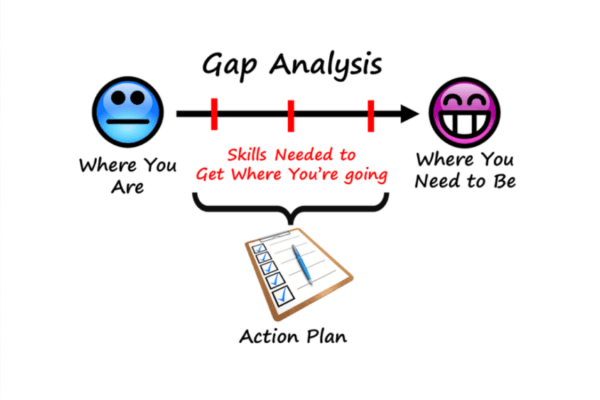 Gap Analysis

Where You Are

Skills Needed to Get Where You're going

Where You Need to Be

Action Plan